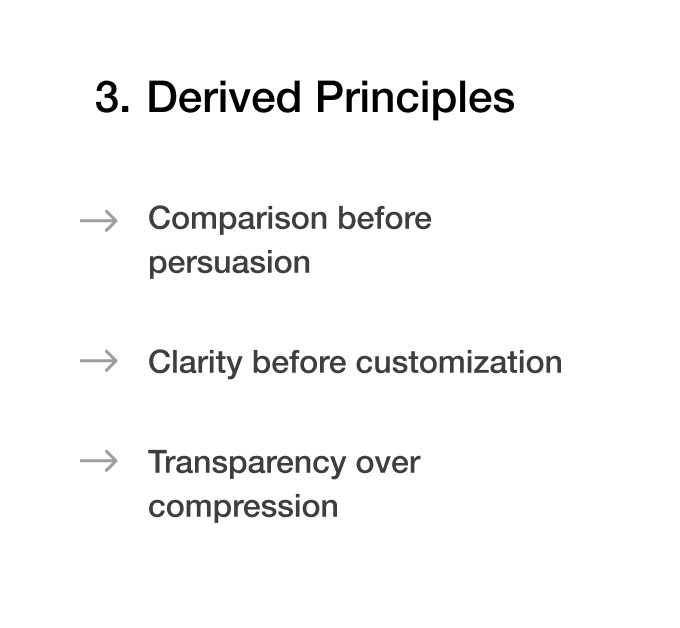 3. Derived Principles

→ Comparison before persuasion

→ Clarity before customization

→ Transparency over compression